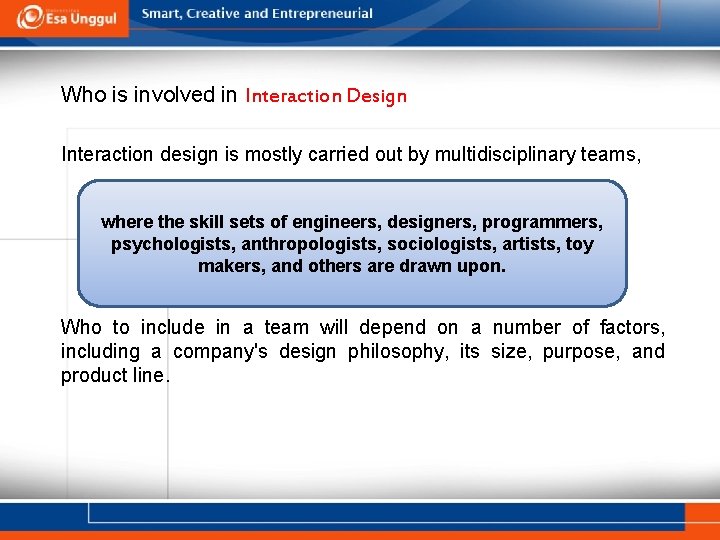 Esa Unggul

Smart, Creative and Entrepreneurial

Who is involved in Interaction Design

Interaction design is mostly carried out by multidisciplinary teams,

where the skill sets of engineers, designers, programmers, psychologists, anthropologists, sociologists, artists, toy makers, and others are drawn upon.

Who to include in a team will depend on a number of factors, including a company's design philosophy, its size, purpose, and product line.